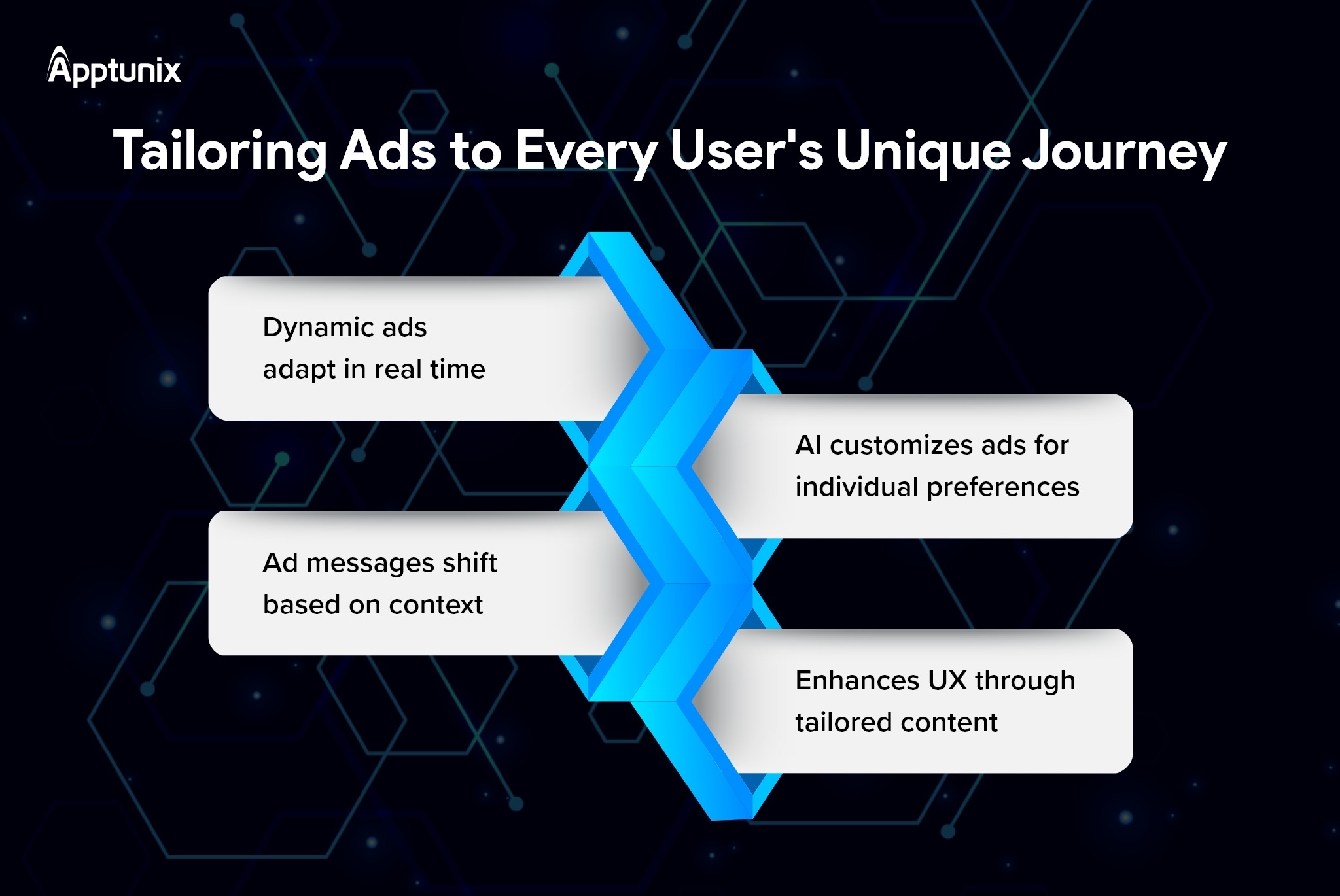 Apptunix

Tailoring Ads to Every User's Unique Journey

Dynamic ads adapt in real time

AI customizes ads for individual preferences

Ad messages shift based on context

Enhances UX through tailored content